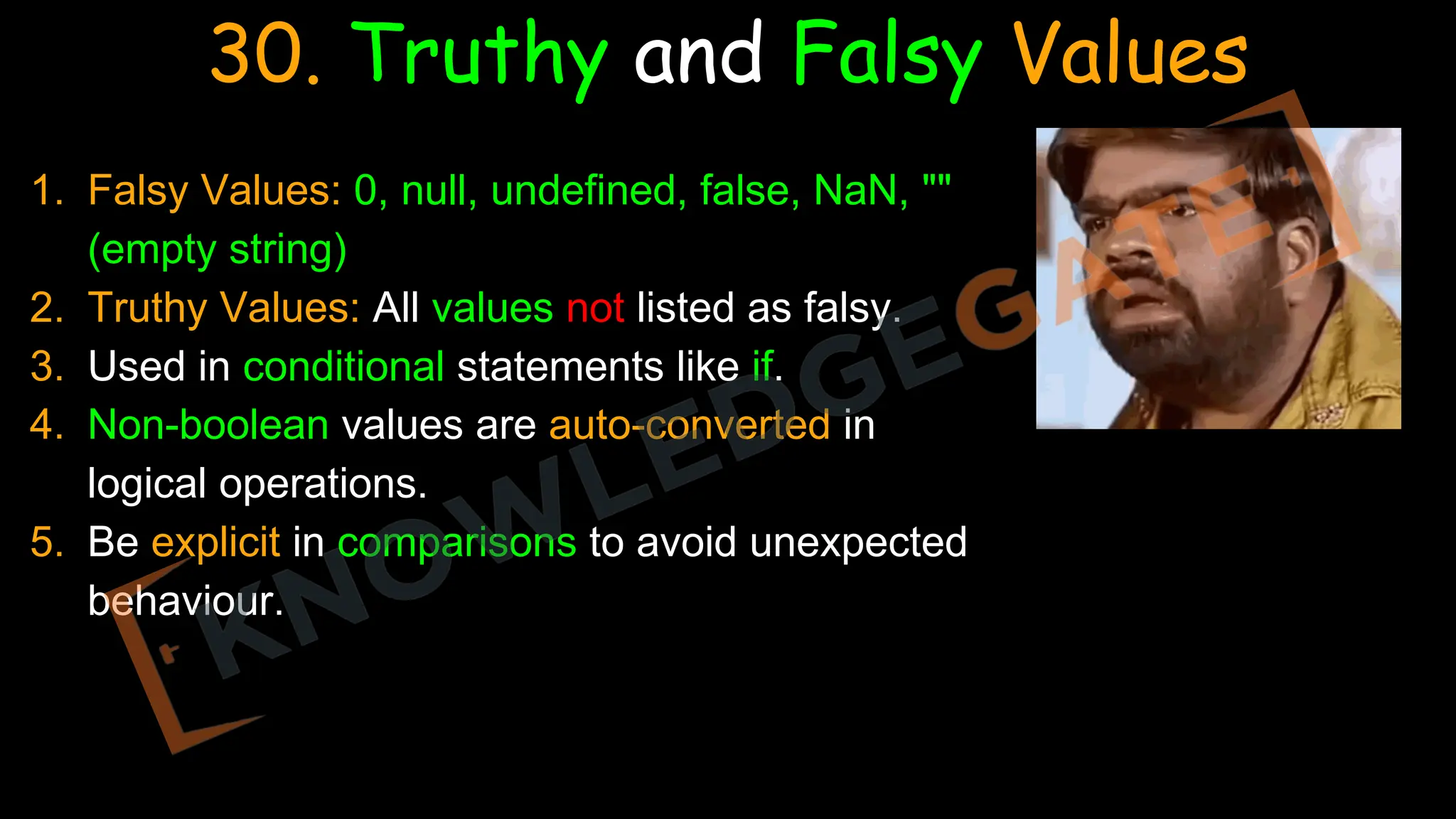 30. Truthy and Falsy Values

1. Falsy Values: 0, null, undefined, false, NaN, "" (empty string)
2. Truthy Values: All values not listed as falsy.
3. Used in conditional statements like if.
4. Non-boolean values are auto-converted in logical operations.
5. Be explicit in comparisons to avoid unexpected behaviour.

KNOWLEDGEGATE